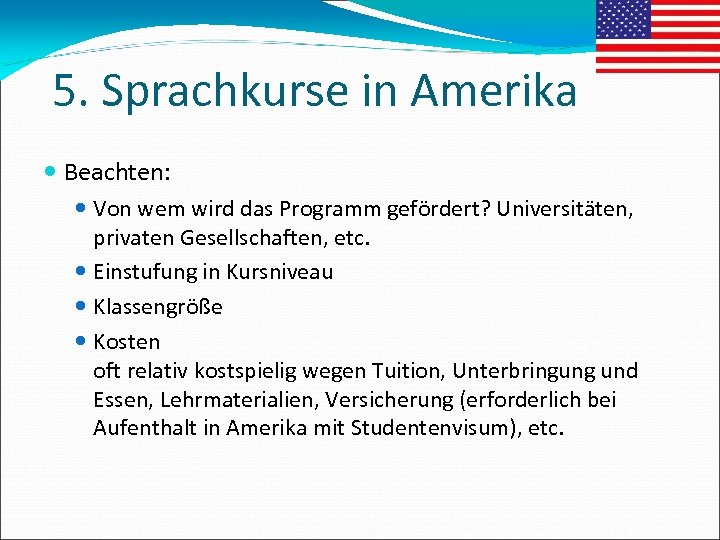 5. Sprachkurse in Amerika

Beachten:
Von wem wird das Programm gefördert? Universitäten, privaten Gesellschaften, etc.
Einstufung in Kursniveau
Klassengröße
Kosten
oft relativ kostspielig wegen Tuition, Unterbringung und Essen, Lehrmaterialien, Versicherung (erforderlich bei Aufenthalt in Amerika mit Studentenvisum), etc.